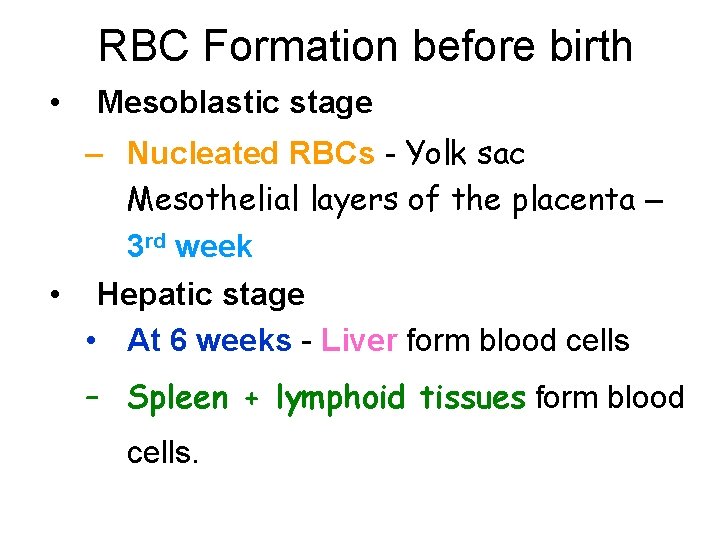 RBC Formation before birth

• Mesoblastic stage

– Nucleated RBCs - Yolk sac Mesothelial layers of the placenta – 3rd week

• Hepatic stage

• At 6 weeks - Liver form blood cells

– Spleen + lymphoid tissues form blood cells.